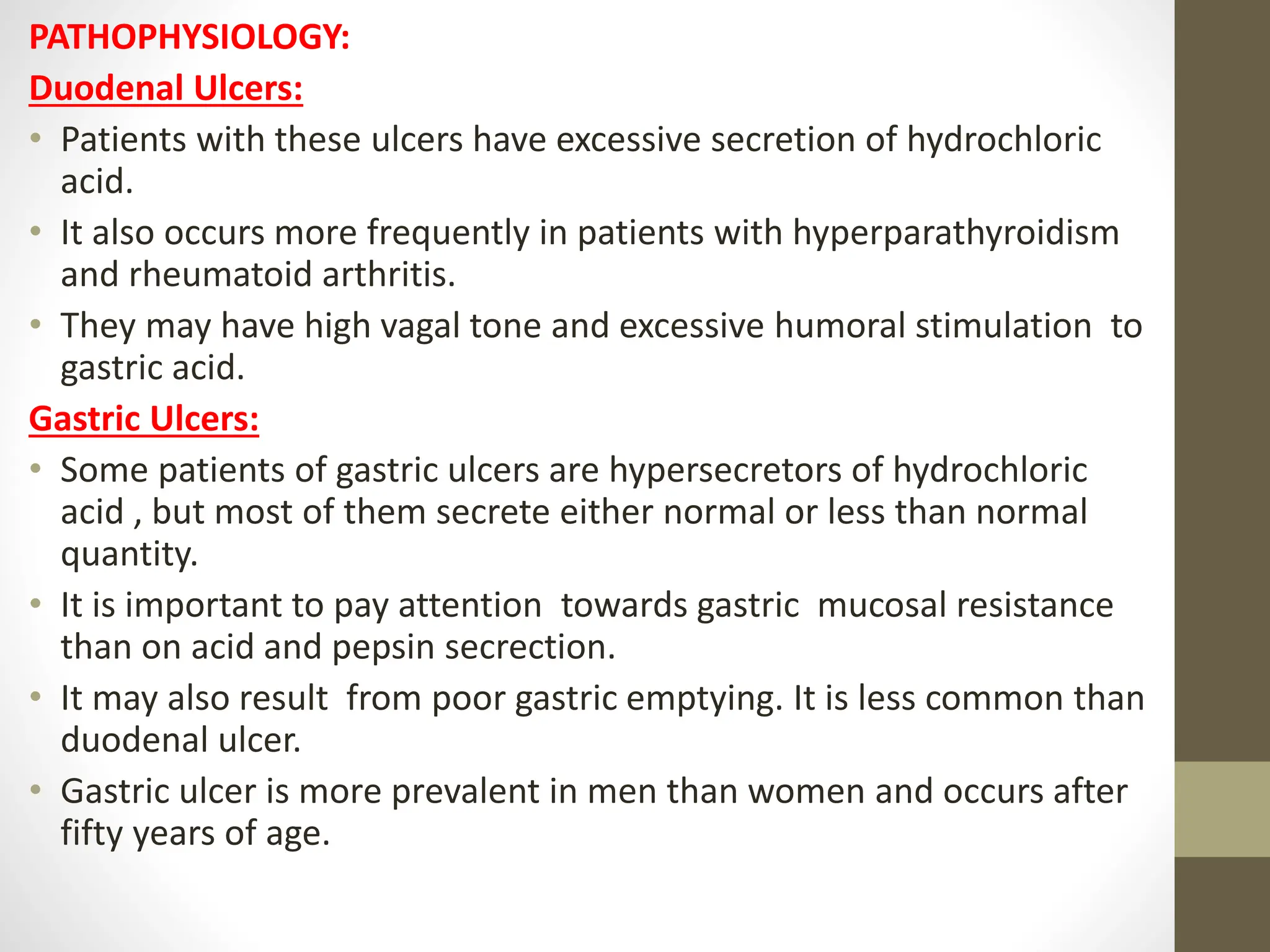 PATHOPHYSIOLOGY:

Duodenal Ulcers:

• Patients with these ulcers have excessive secretion of hydrochloric acid.
• It also occurs more frequently in patients with hyperparathyroidism and rheumatoid arthritis.
• They may have high vagal tone and excessive humoral stimulation to gastric acid.

Gastric Ulcers:

• Some patients of gastric ulcers are hypersecretors of hydrochloric acid , but most of them secrete either normal or less than normal quantity.
• It is important to pay attention towards gastric mucosal resistance than on acid and pepsin secrection.
• It may also result from poor gastric emptying. It is less common than duodenal ulcer.
• Gastric ulcer is more prevalent in men than women and occurs after fifty years of age.